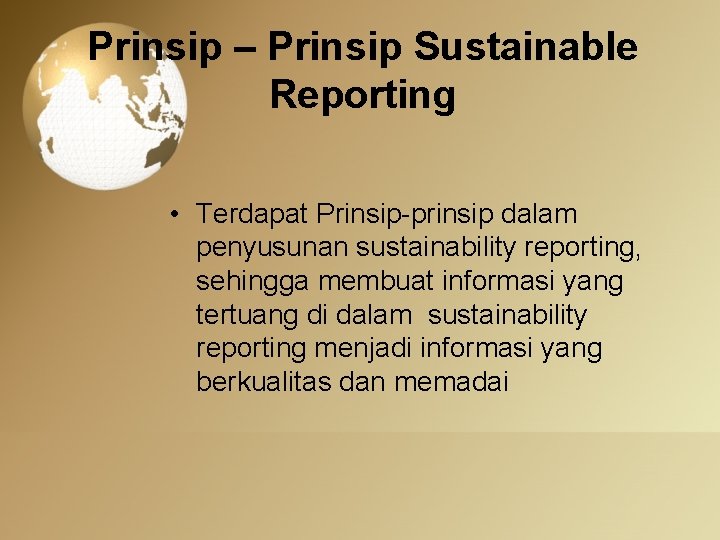 Prinsip – Prinsip Sustainable Reporting

• Terdapat Prinsip-prinsip dalam penyusunan sustainability reporting, sehingga membuat informasi yang tertuang di dalam sustainability reporting menjadi informasi yang berkualitas dan memadai